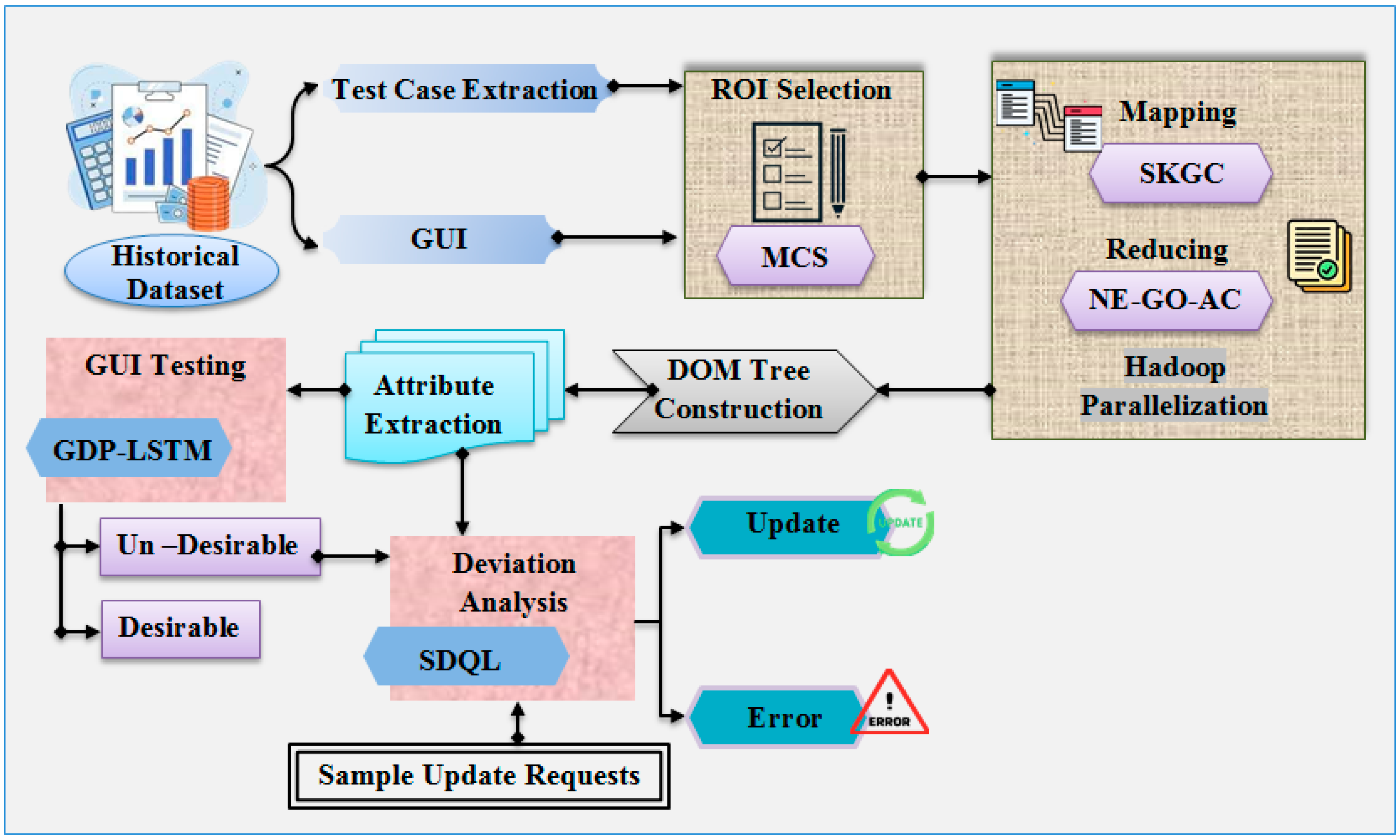 Historical Dataset

Test Case Extraction

GUI

ROI Selection

MCS

Mapping

SKGC

Reducing

NE-GO-AC

Hadoop Parallelization

DOM Tree Construction

Attribute Extraction

GUI Testing

GDP-LSTM

Un –Desirable

Desirable

Deviation Analysis

SDQL

Update

UPDATE

Error

ERROR

Sample Update Requests